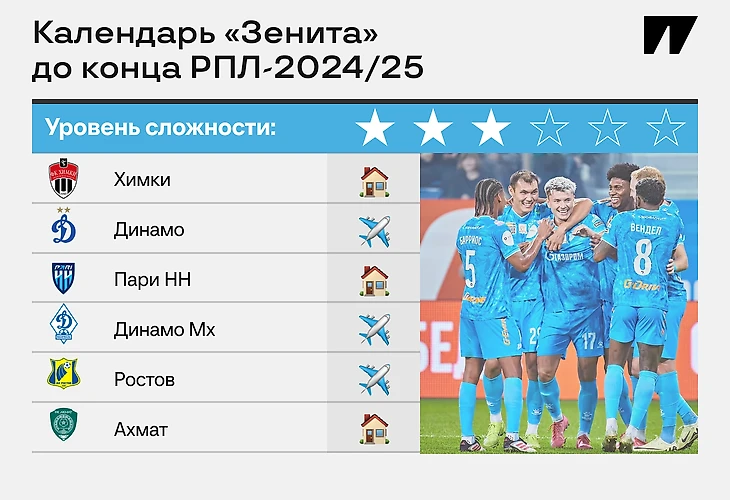 Календарь «Зенита»
до конца РПЛ-2024/25

Уровень сложности:

Химки
Динамо
Пари НН
Динамо Мх
Ростов
Ахмат

БАРРИОС 5
ВЕНДЕЛ 8
ГАЗПРОМ
17